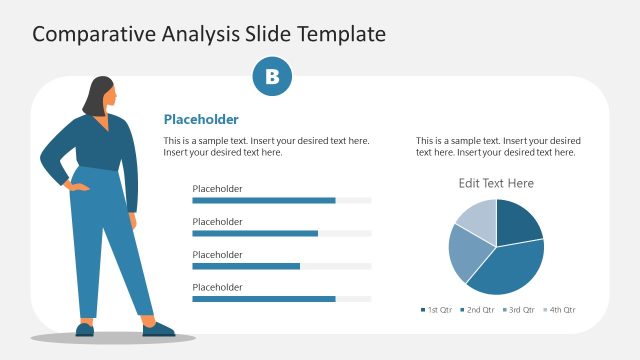 Comparative Analysis Slide Template

B

Placeholder

This is a sample text. Insert your desired text here. Insert your desired text here.

Placeholder

Placeholder

Placeholder

Placeholder

This is a sample text. Insert your desired text here. Insert your desired text here.

Edit Text Here

1st Qtr 2nd Qtr 3rd Qtr 4th Qtr